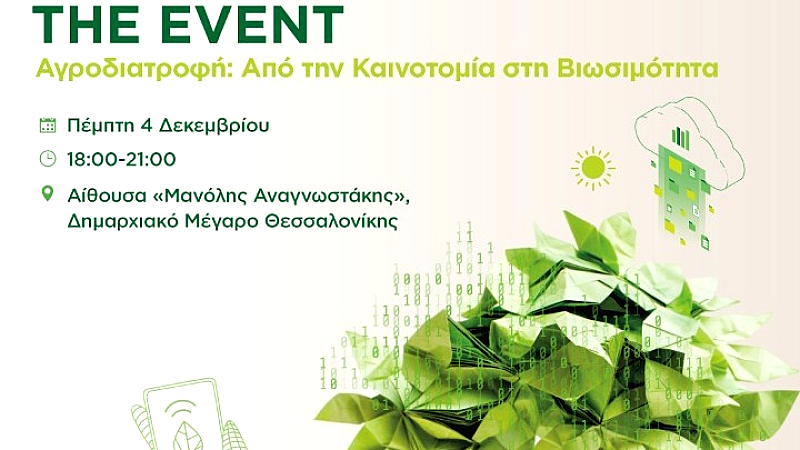 THE EVENT

Αγροδιατροφή: Από την Καινοτομία στη Βιωσιμότητα

Πέμπτη 4 Δεκεμβρίου

18:00-21:00

Αίθουσα «Μανόλης Αναγνωστάκης», Δημαρχιακό Μέγαρο Θεσσαλονίκης